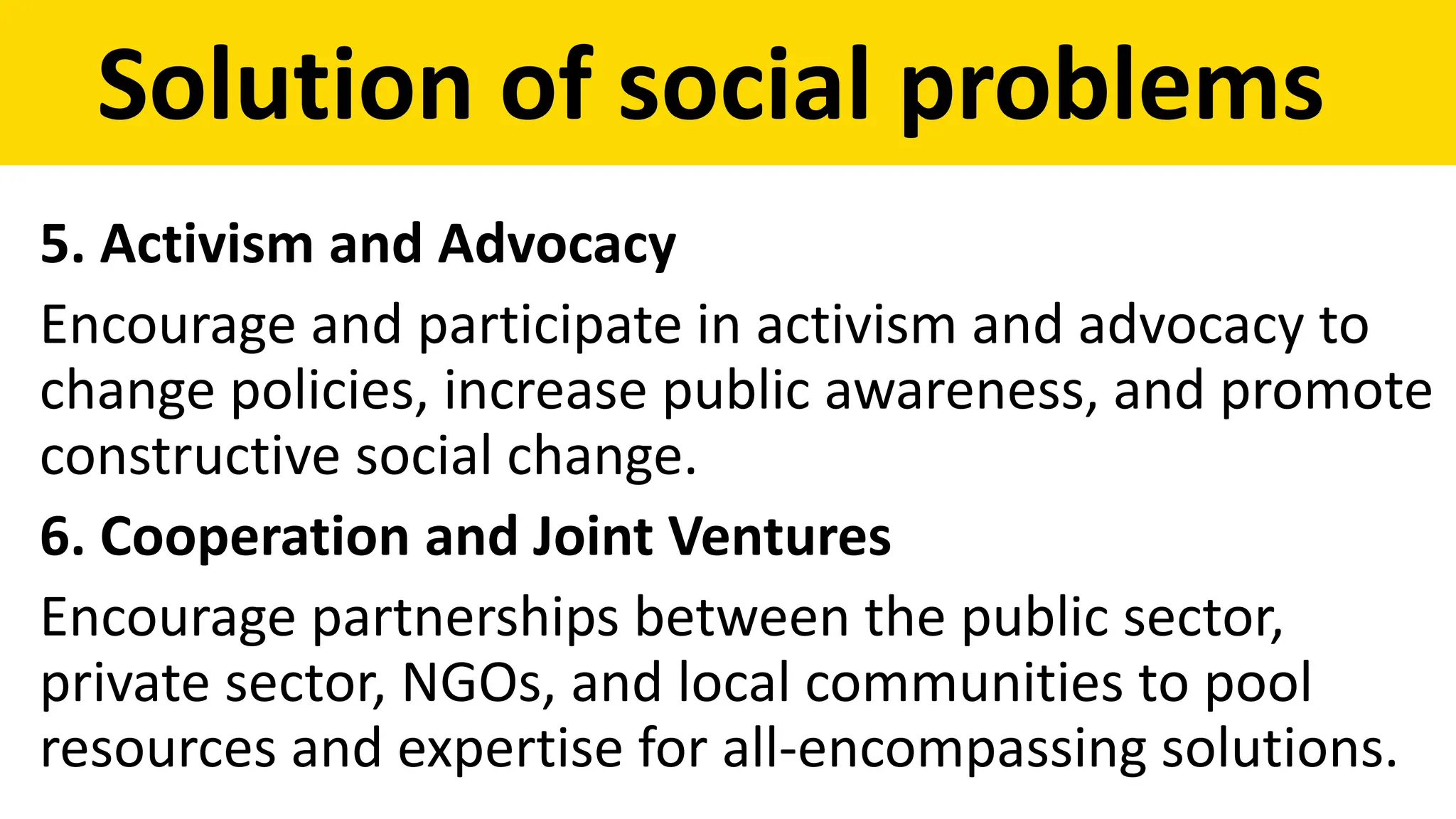 Solution of social problems

5. Activism and Advocacy

Encourage and participate in activism and advocacy to change policies, increase public awareness, and promote constructive social change.

6. Cooperation and Joint Ventures

Encourage partnerships between the public sector, private sector, NGOs, and local communities to pool resources and expertise for all-encompassing solutions.